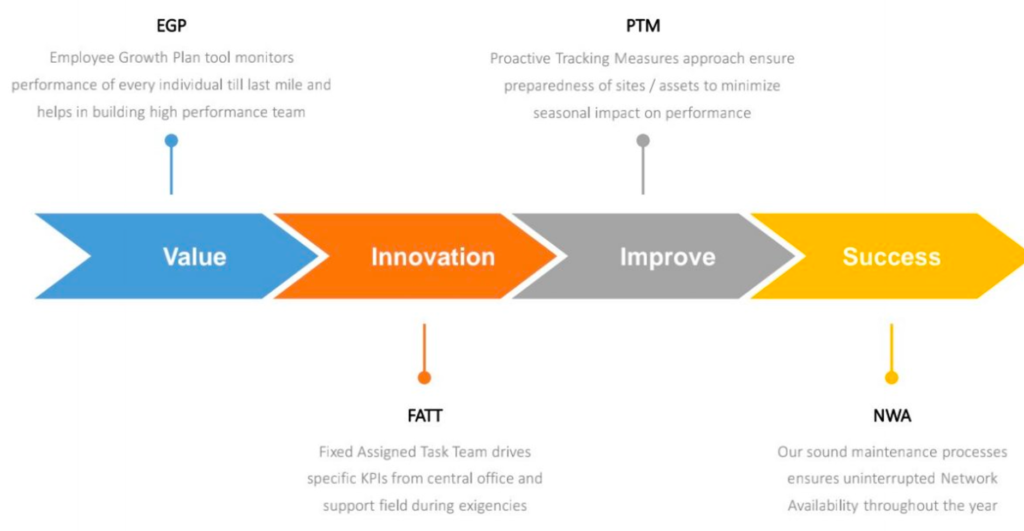 EGP
Employee Growth Plan tool monitors performance of every individual till last mile and helps in building high performance team

PTM
Proactive Tracking Measures approach ensure preparedness of sites / assets to minimize seasonal impact on performance

Value

Innovation

Improve

Success

FATT
Fixed Assigned Task Team drives specific KPIs from central office and support field during exigencies

NWA
Our sound maintenance processes ensures uninterrupted Network Availability throughout the year